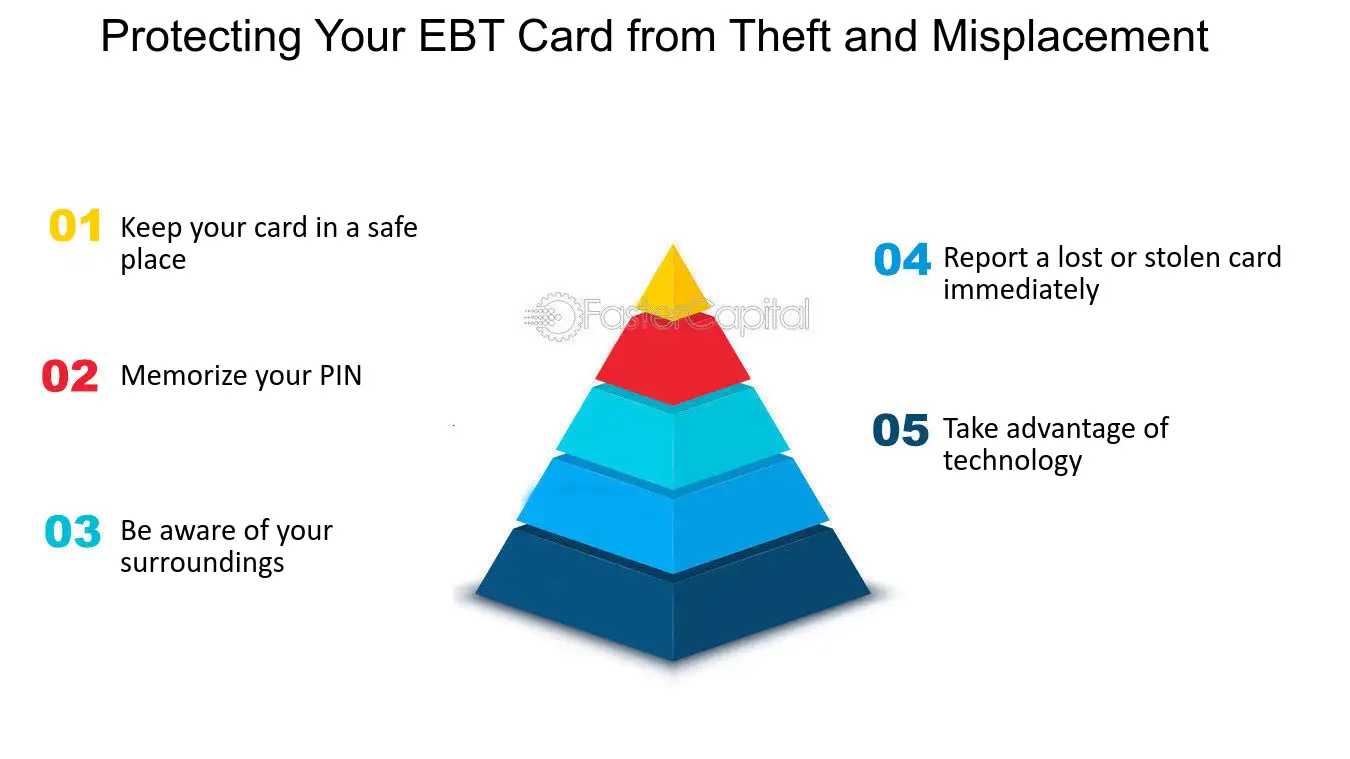 Protecting Your EBT Card from Theft and Misplacement

01 Keep your card in a safe place

02 Memorize your PIN

03 Be aware of your surroundings

FasterCapital

04 Report a lost or stolen card immediately

05 Take advantage of technology